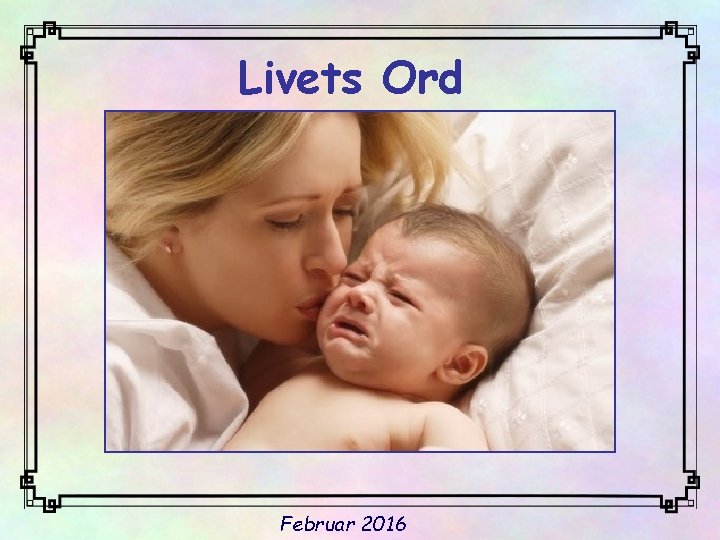 Livets Ord

Februar 2016